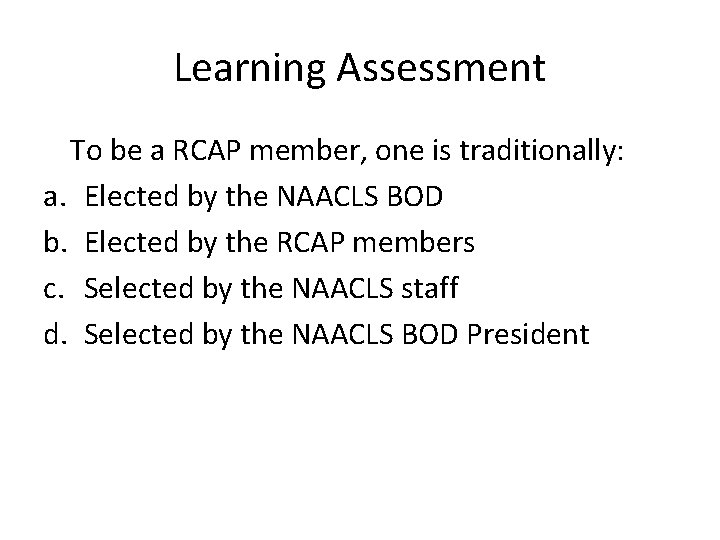 Learning Assessment

To be a RCAP member, one is traditionally:

a. Elected by the NAACLS BOD
b. Elected by the RCAP members
c. Selected by the NAACLS staff
d. Selected by the NAACLS BOD President